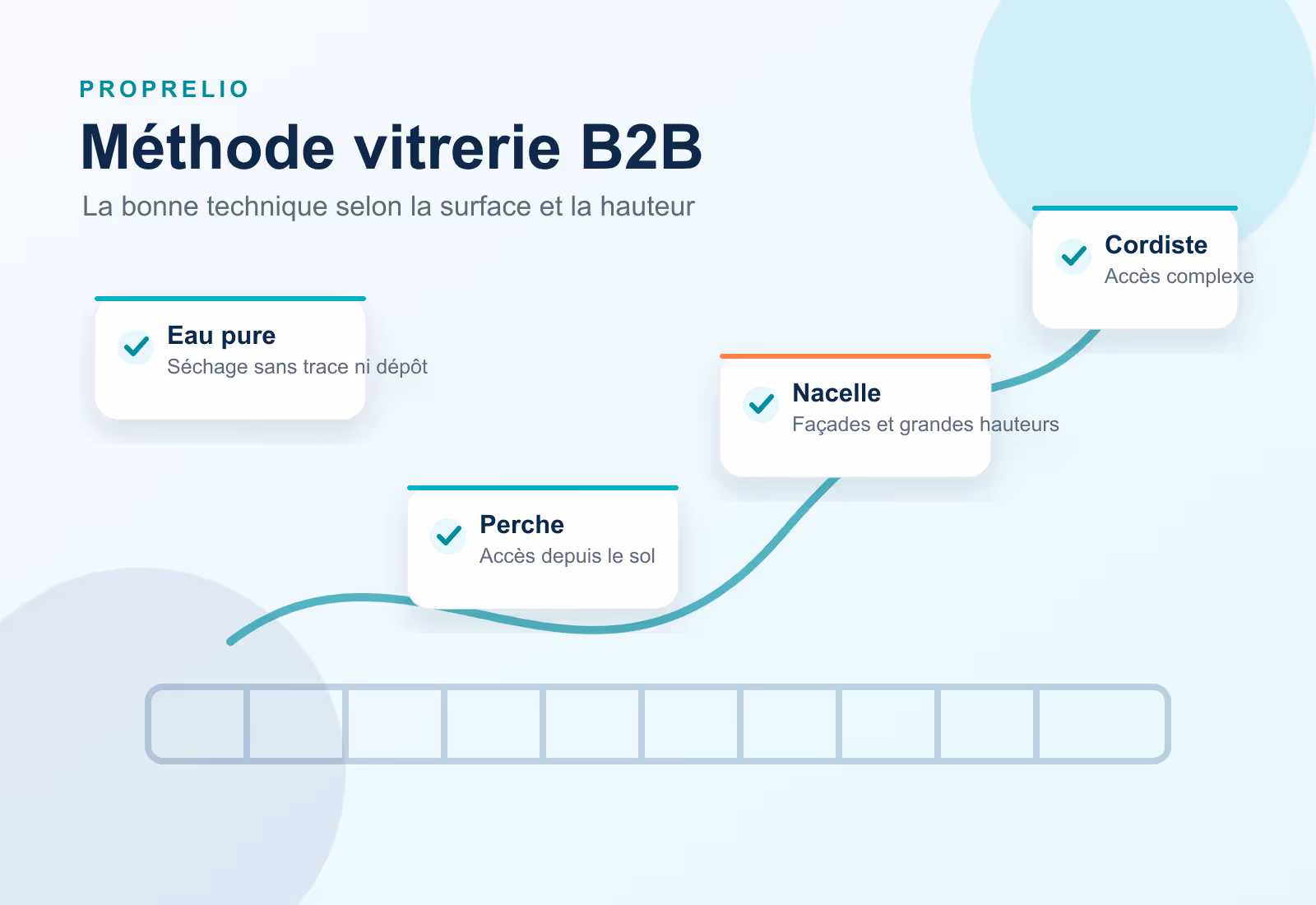 PROPRELIO

Méthode vitrerie B2B

La bonne technique selon la surface et la hauteur

Eau pure
Séchage sans trace ni dépôt

Perche
Accès depuis le sol

Nacelle
Façades et grandes hauteurs

Cordiste
Accès complexe